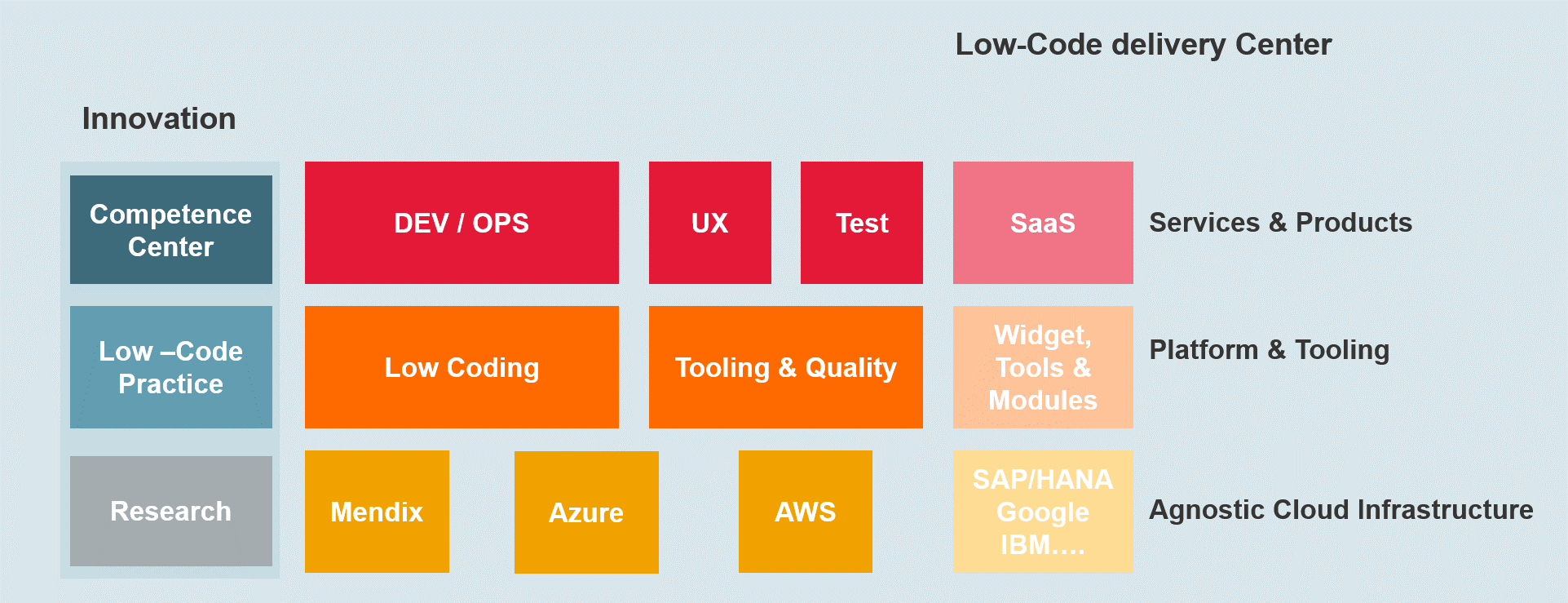 Low-Code delivery Center

Innovation

Competence Center

DEV / OPS

UX

Test

SaaS

Services & Products

Low –Code Practice

Low Coding

Tooling & Quality

Widget, Tools & Modules

Platform & Tooling

Research

Mendix

Azure

AWS

SAP/HANA Google IBM….

Agnostic Cloud Infrastructure